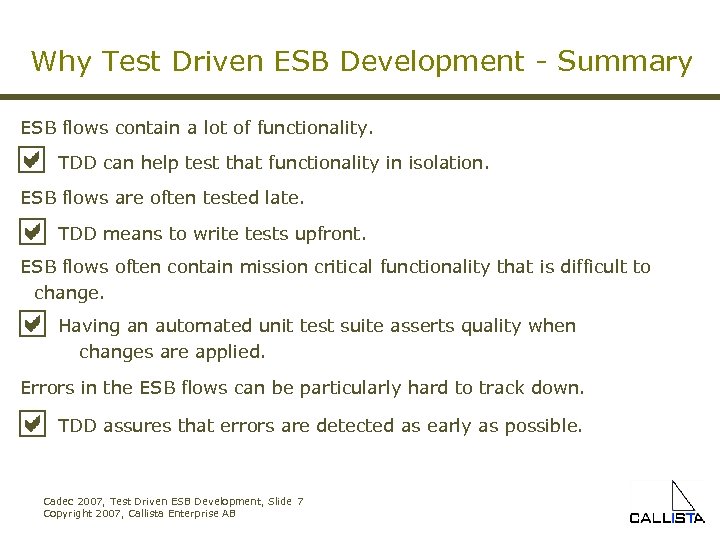 Why Test Driven ESB Development - Summary

ESB flows contain a lot of functionality.

TDD can help test that functionality in isolation.

ESB flows are often tested late.

TDD means to write tests upfront.

ESB flows often contain mission critical functionality that is difficult to change.

Having an automated unit test suite asserts quality when changes are applied.

Errors in the ESB flows can be particularly hard to track down.

TDD assures that errors are detected as early as possible.

Cadec 2007, Test Driven ESB Development, Slide 7
Copyright 2007, Callista Enterprise AB

CALLISTA